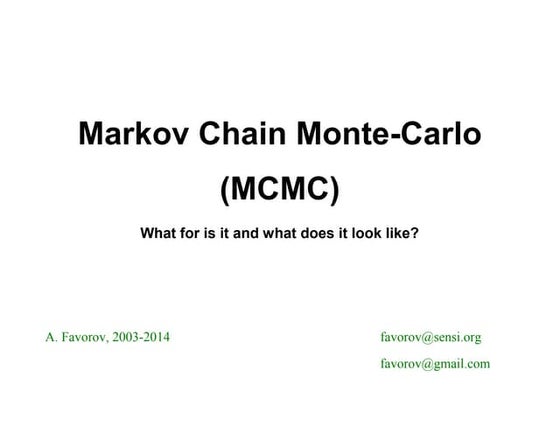 Markov Chain Monte-Carlo

(MCMC)

What for is it and what does it look like?

A. Favorov, 2003-2014

favorov@sensi.org

favorov@gmail.com